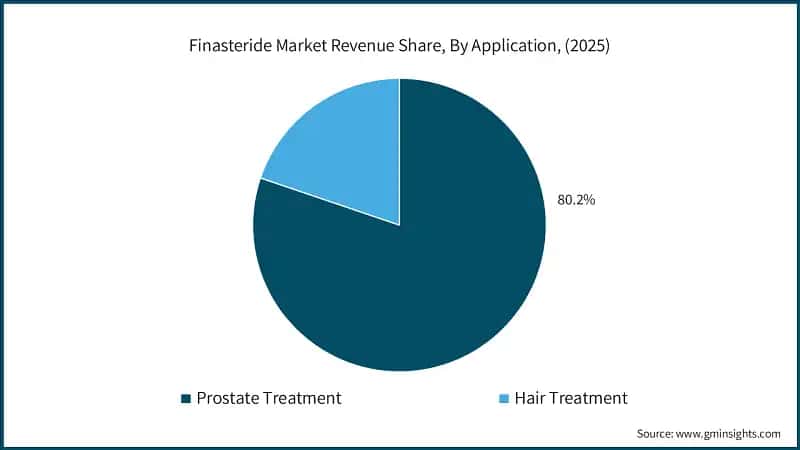 Finasteride Market Revenue Share, By Application, (2025)

80.2%

Prostate Treatment

Hair Treatment

Source: www.gminsights.com